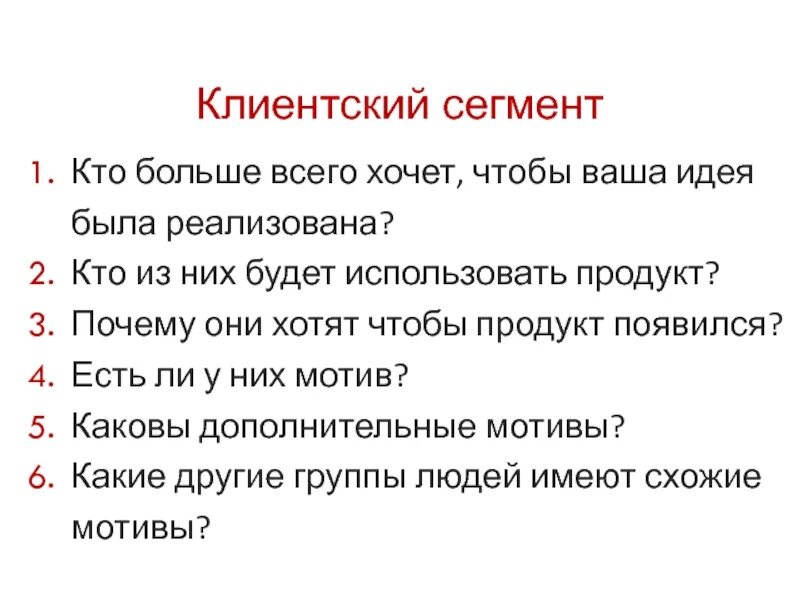 Клиентский сегмент

1. Кто больше всего хочет, чтобы ваша идея была реализована?
2. Кто из них будет использовать продукт?
3. Почему они хотят чтобы продукт появился?
4. Есть ли у них мотив?
5. Каковы дополнительные мотивы?
6. Какие другие группы людей имеют схожие мотивы?